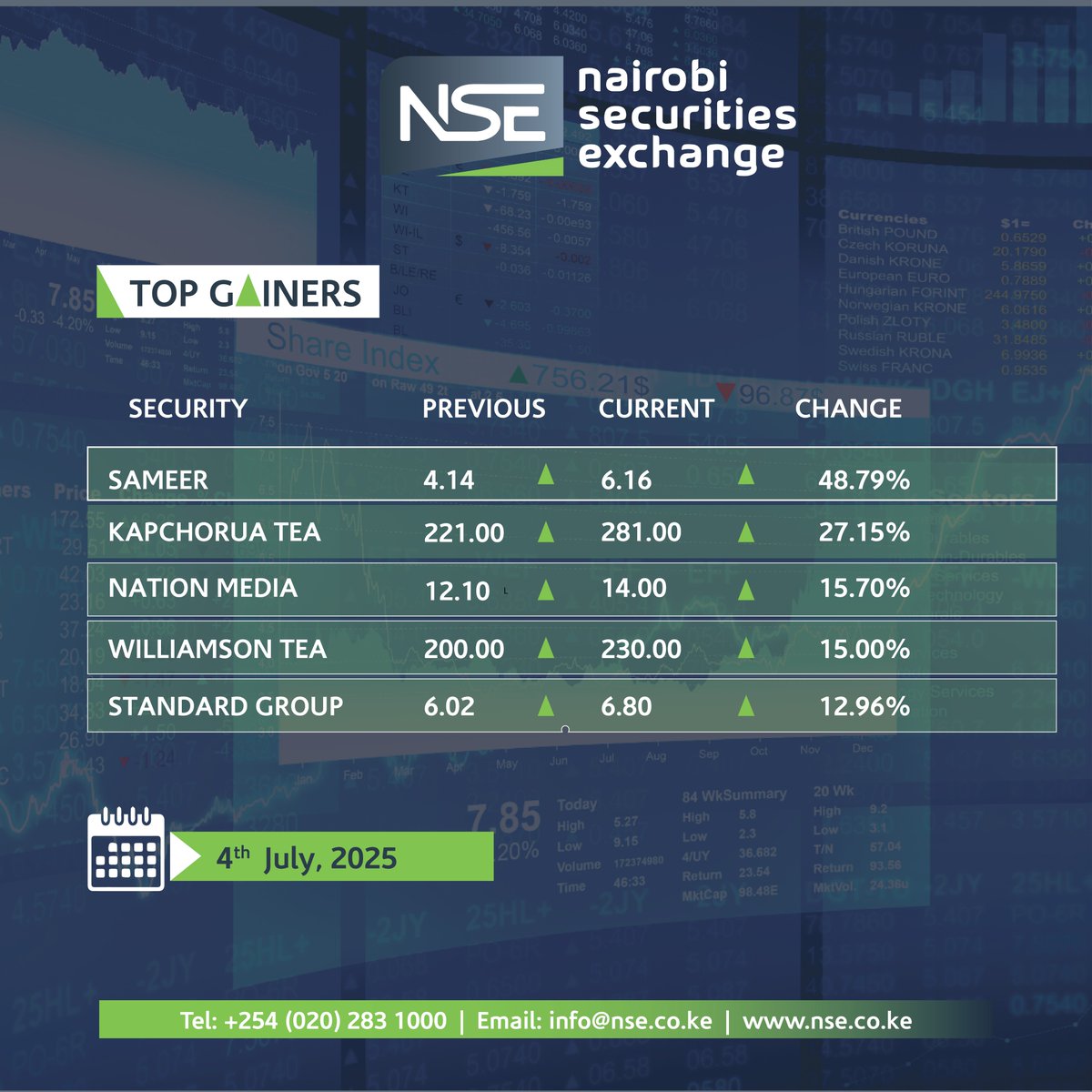 NSE nairobi securities exchange

TOP GAINERS

| SECURITY | PREVIOUS | CURRENT | CHANGE |
|---|---|---|---|
| SAMEER | 4.14 | 6.16 | 48.79% |
| KAPCHORUA TEA | 221.00 | 281.00 | 27.15% |
| NATION MEDIA | 12.10 | 14.00 | 15.70% |
| WILLIAMSON TEA | 200.00 | 230.00 | 15.00% |
| STANDARD GROUP | 6.02 | 6.80 | 12.96% |

4th July, 2025

Tel: +254 (020) 283 1000 | Email: info@nse.co.ke | www.nse.co.ke